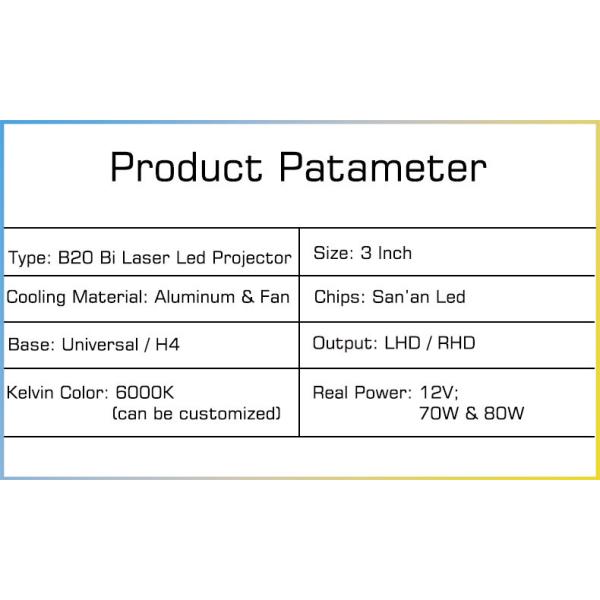 Product Patameter

| Type: B20 Bi Laser Led Projector | Size: 3 Inch |
|---|---|
| Cooling Material: Aluminum & Fan | Chips: San'an Led |
| Base: Universal / H4 | Output: LHD / RHD |
| Kelvin Color: 6000K (can be customized) | Real Power: 12V; 70W & 80W |